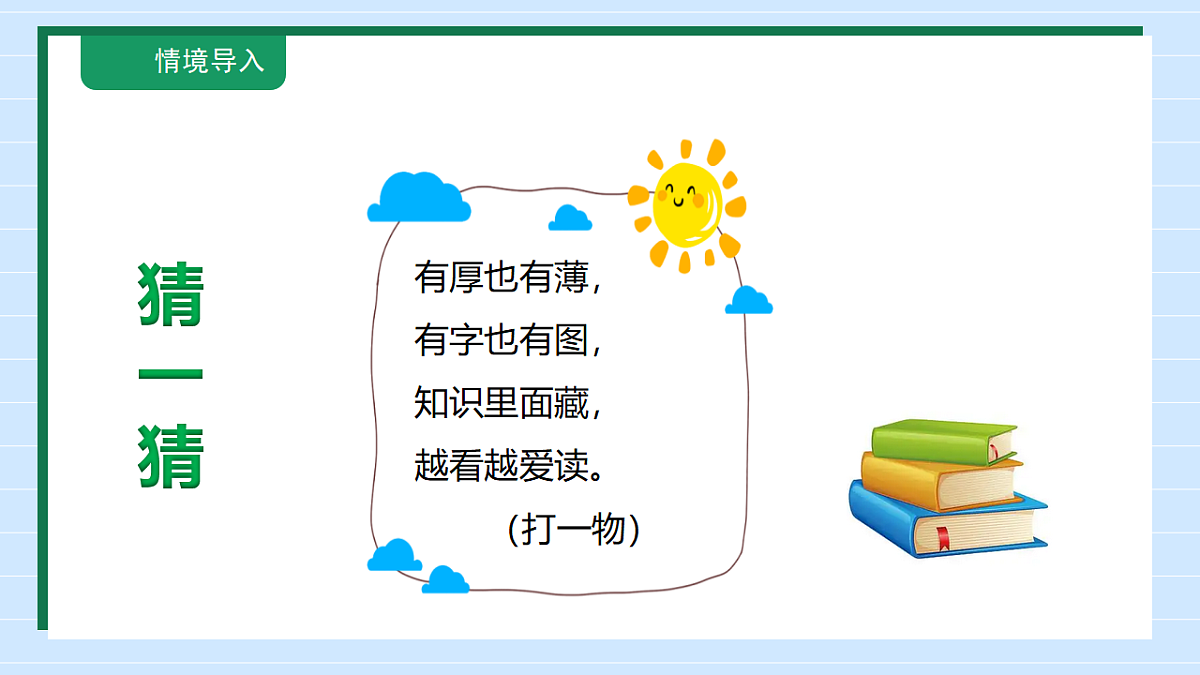 情境导入

猜一猜

有厚也有薄，
有字也有图，
知识里面藏，
越看越爱读。
（打一物）